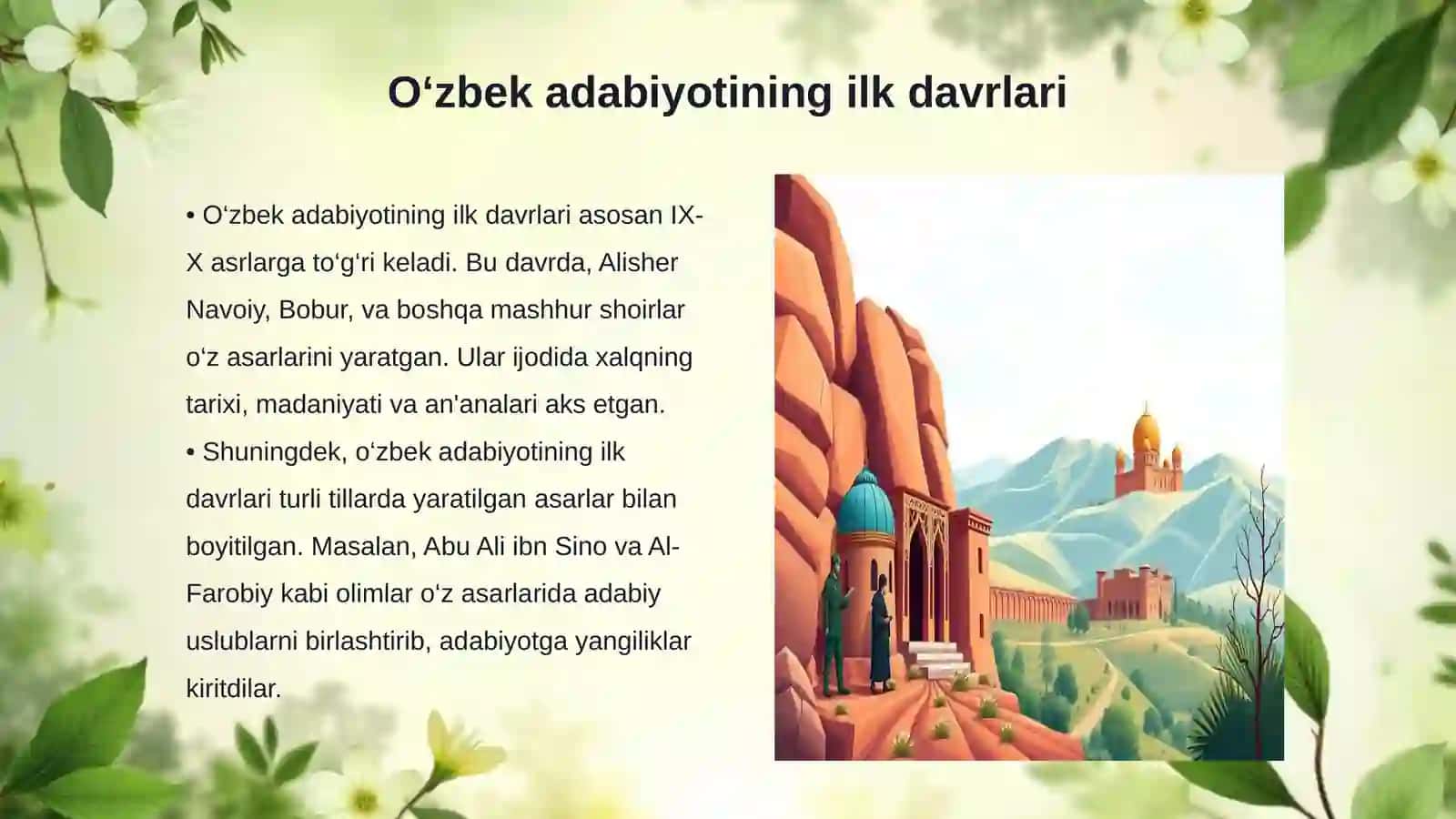 O‘zbek adabiyotining ilk davrlari

• O‘zbek adabiyotining ilk davrlari asosan IX-X asrlarga to‘g‘ri keladi. Bu davrda, Alisher Navoiy, Bobur, va boshqa mashhur shoirlar o‘z asarlarini yaratgan. Ular ijodida xalqning tarixi, madaniyati va an'analari aks etgan.
• Shuningdek, o‘zbek adabiyotining ilk davrlari turli tillarda yaratilgan asarlar bilan boyitilgan. Masalan, Abu Ali ibn Sino va Al-Farobiy kabi olimlar o‘z asarlarida adabiy uslublarni birlashtirib, adabiyotga yangiliklar kiritdilar.